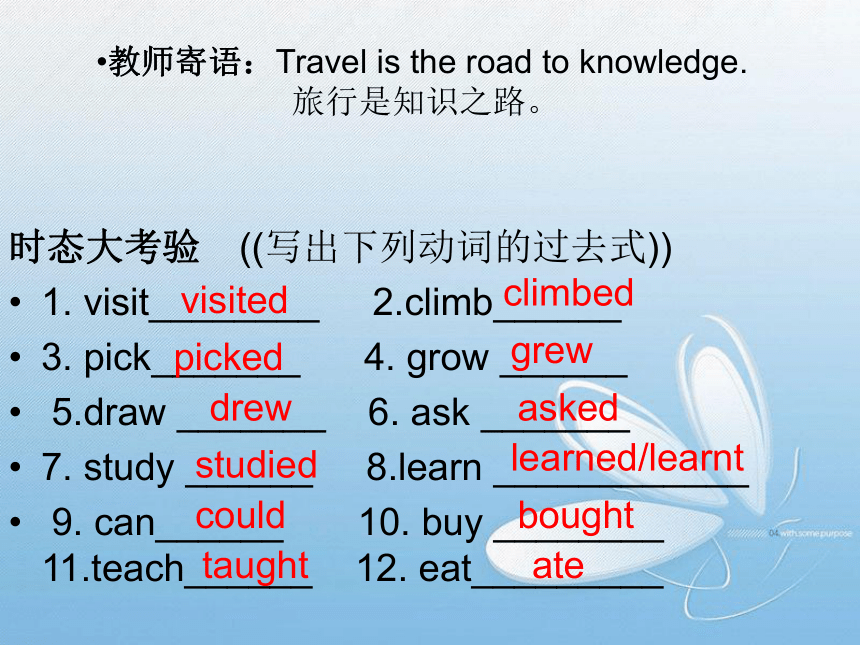 •教师寄语：Travel is the road to knowledge.
旅行是知识之路。

时态大考验 ((写出下列动词的过去式))

• 1. visit visited 2.climb climbed

• 3. pick picked 4. grow grew

• 5.draw drew 6. ask asked

• 7. study studied 8.learn learned/learnt

• 9. can could 10. buy bought
11.teach taught 12. eat ate

04 with some purpose